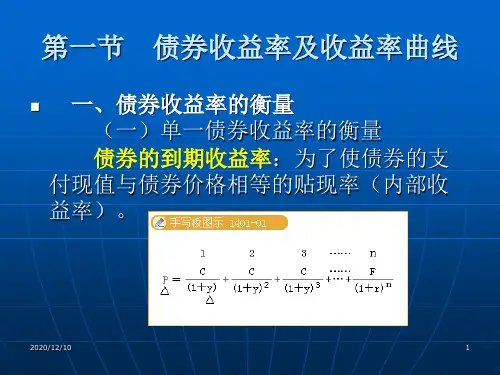 第一节　债券收益率及收益率曲线

一、债券收益率的衡量

（一）单一债券收益率的衡量

债券的到期收益率：为了使债券的支付现值与债券价格相等的贴现率（内部收益率）。

手写板图示 1401-01

1　2　3　……　n

$P = \frac{C}{(1+y)} + \frac{C}{(1+y)^2} + \frac{C}{(1+y)^3} + \cdots + \frac{F}{(1+r)^n}$

2020/12/10

1